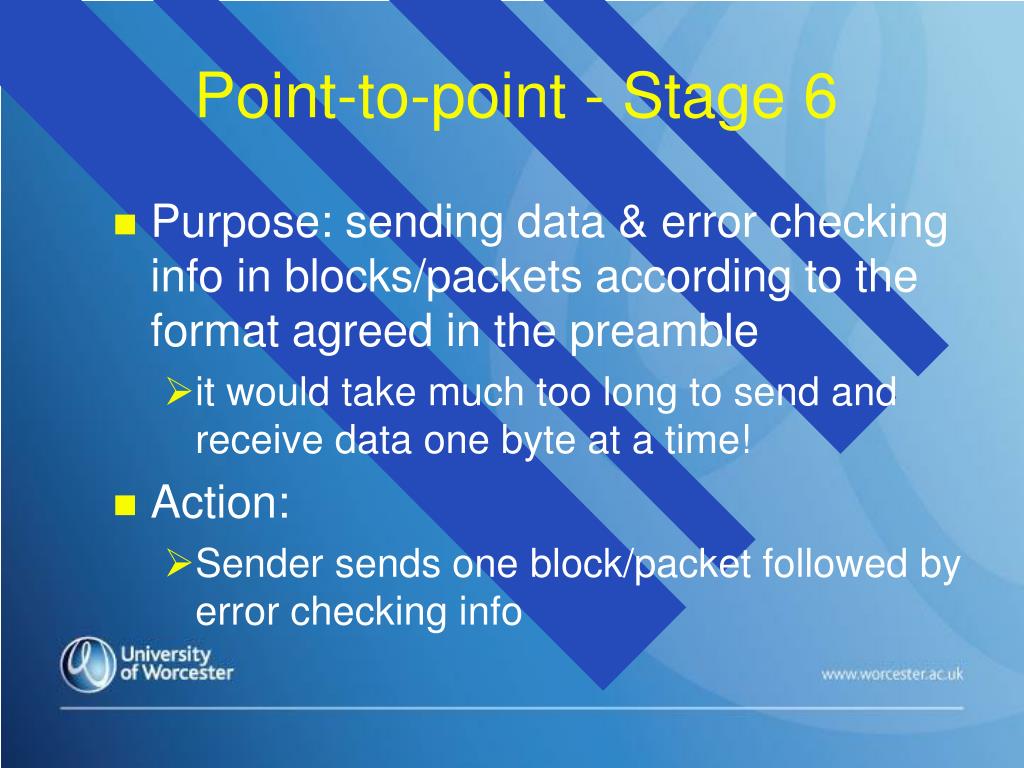 Point-to-point - Stage 6

Purpose: sending data & error checking info in blocks/packets according to the format agreed in the preamble

it would take much too long to send and receive data one byte at a time!

Action:

Sender sends one block/packet followed by error checking info

University of Worcester

www.worcester.ac.uk